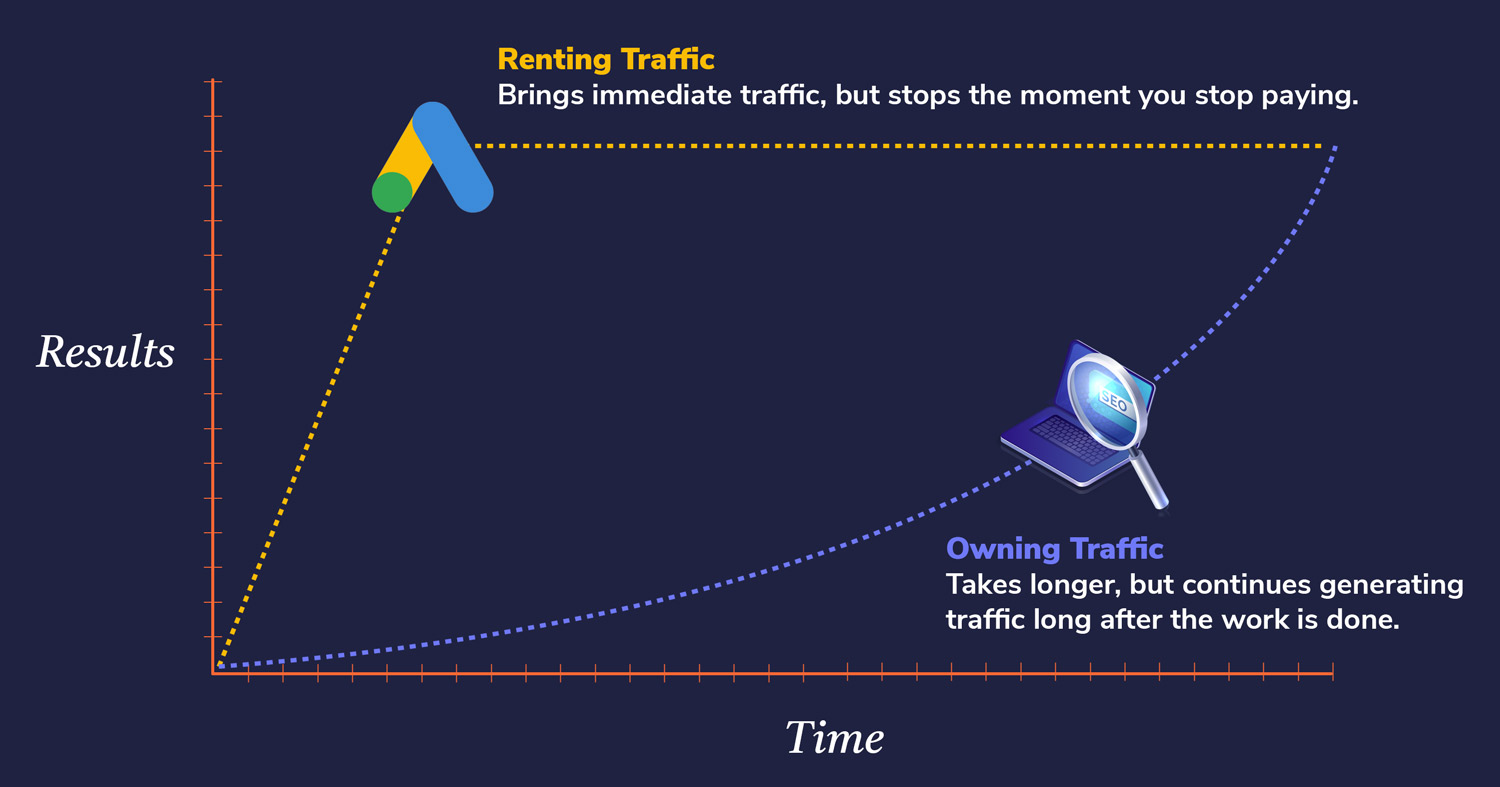 Renting Traffic
Brings immediate traffic, but stops the moment you stop paying.

Results

SEO

Owning Traffic
Takes longer, but continues generating traffic long after the work is done.

Time